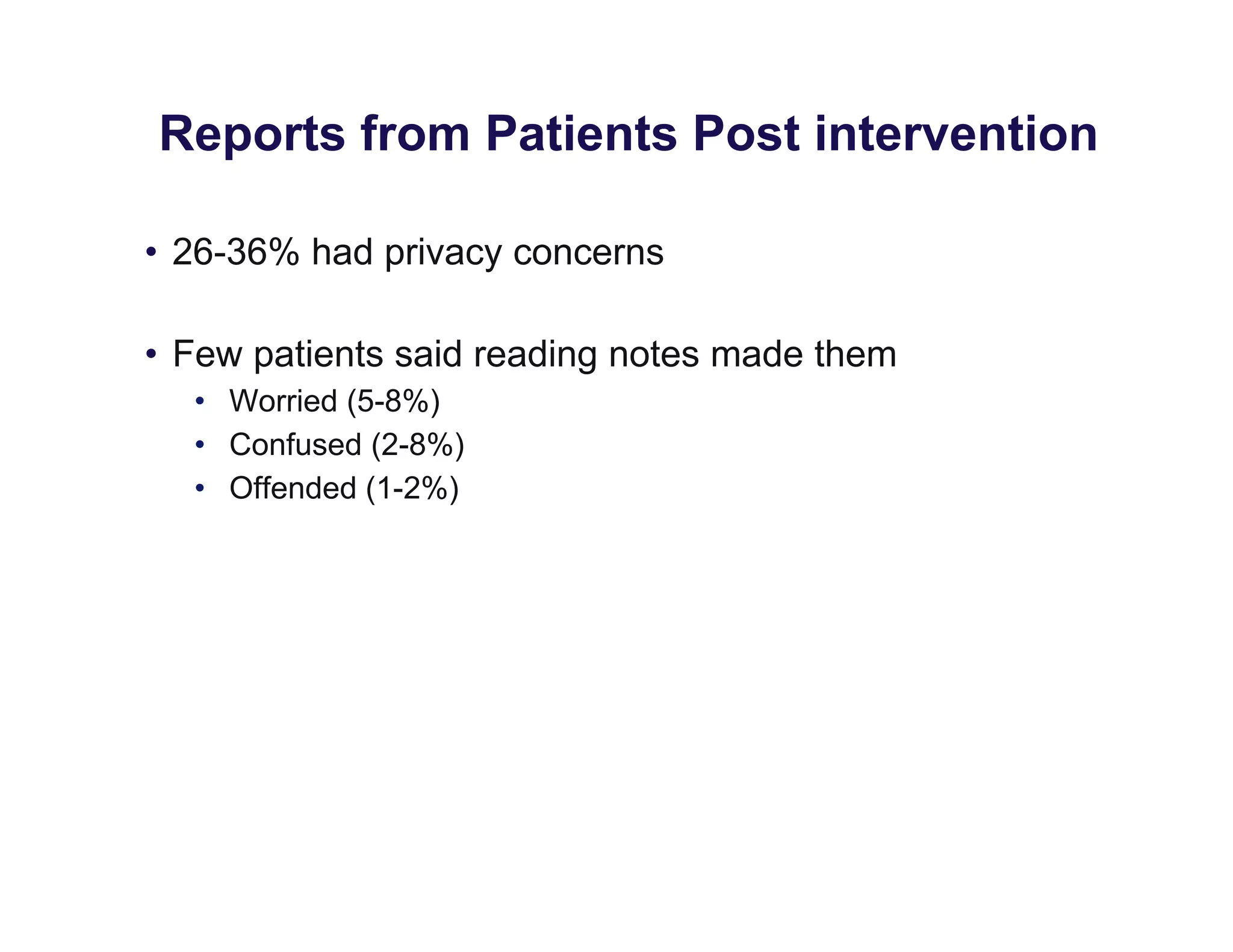 Reports from Patients Post intervention

• 26-36% had privacy concerns

• Few patients said reading notes made them
  • Worried (5-8%)
  • Confused (2-8%)
  • Offended (1-2%)